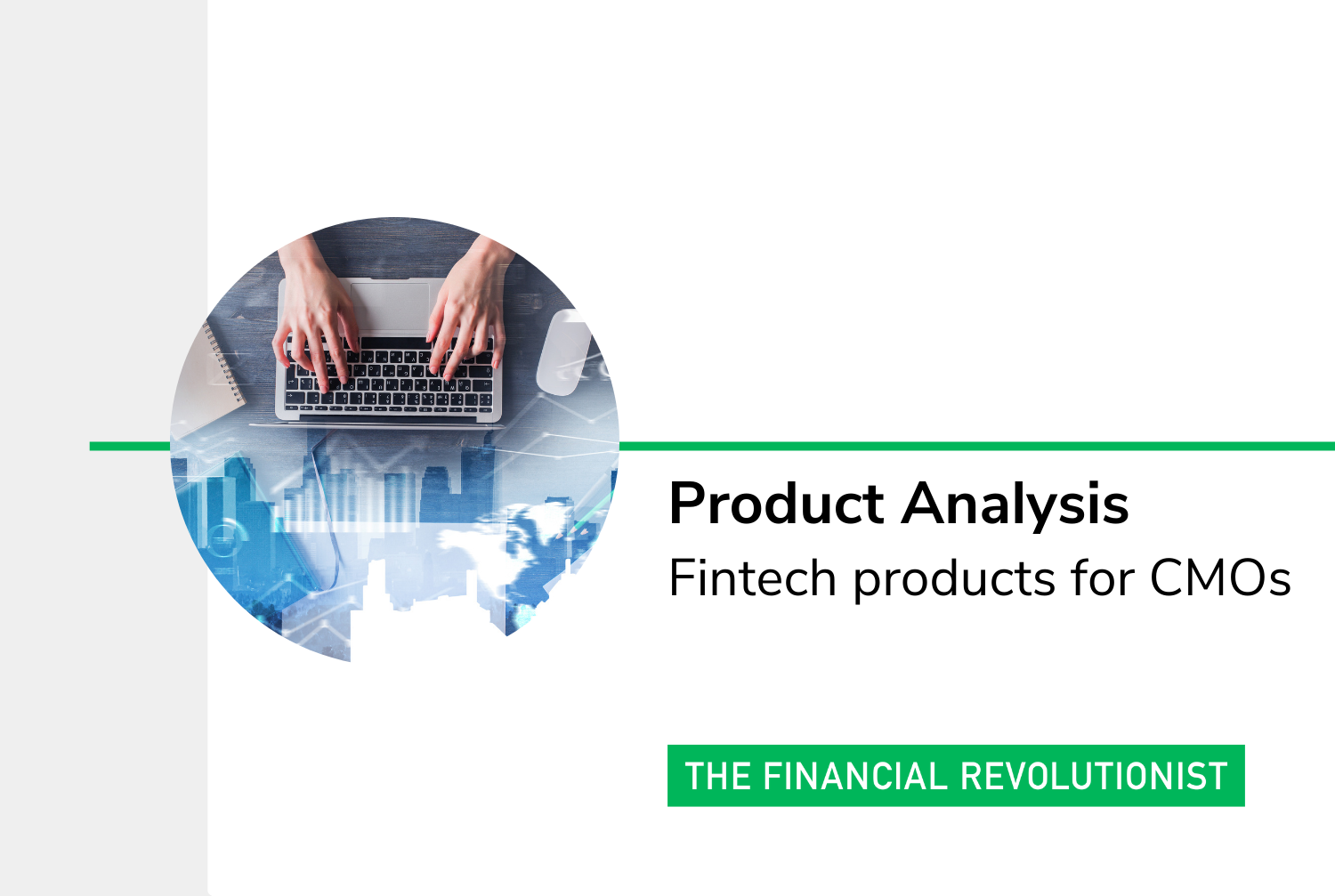 Product Analysis
Fintech products for CMOs

THE FINANCIAL REVOLUTIONIST